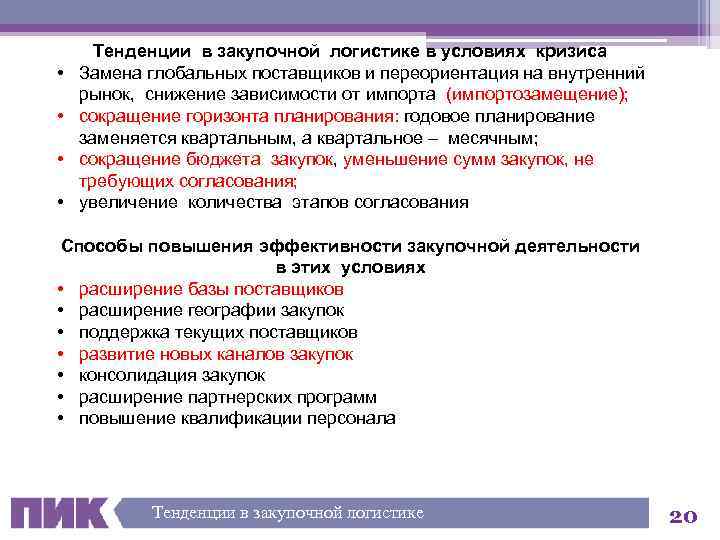 Тенденции в закупочной логистике в условиях кризиса

• Замена глобальных поставщиков и переориентация на внутренний рынок, снижение зависимости от импорта (импортозамещение);
• сокращение горизонта планирования: годовое планирование заменяется квартальным, а квартальное – месячным;
• сокращение бюджета закупок, уменьшение сумм закупок, не требующих согласования;
• увеличение количества этапов согласования

Способы повышения эффективности закупочной деятельности в этих условиях

• расширение базы поставщиков
• расширение географии закупок
• поддержка текущих поставщиков
• развитие новых каналов закупок
• консолидация закупок
• расширение партнерских программ
• повышение квалификации персонала

ПИК

Тенденции в закупочной логистике

20